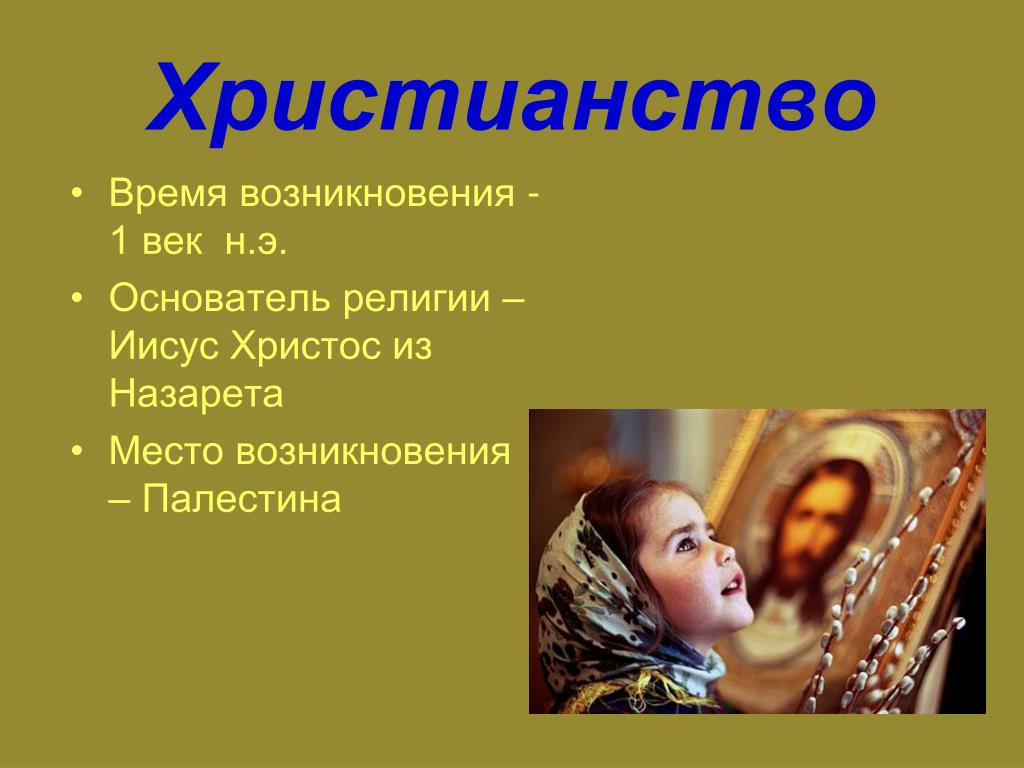 Христианство

• Время возникновения - 1 век н.э.
• Основатель религии – Иисус Христос из Назарета
• Место возникновения – Палестина